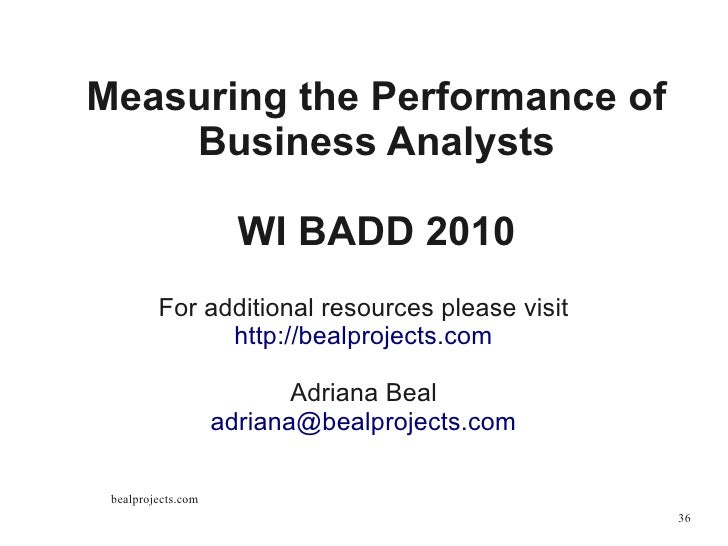 Measuring the Performance of Business Analysts

WI BADD 2010

For additional resources please visit
http://bealprojects.com

Adriana Beal
adriana@bealprojects.com

bealprojects.com

36